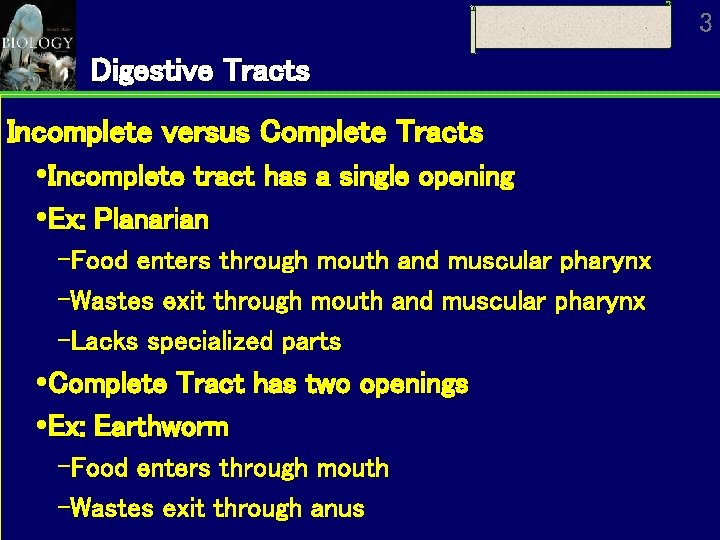 BIOLOGY

3

Digestive Tracts

Incomplete versus Complete Tracts

•Incomplete tract has a single opening

•Ex: Planarian

–Food enters through mouth and muscular pharynx

–Wastes exit through mouth and muscular pharynx

–Lacks specialized parts

•Complete Tract has two openings

•Ex: Earthworm

–Food enters through mouth

–Wastes exit through anus